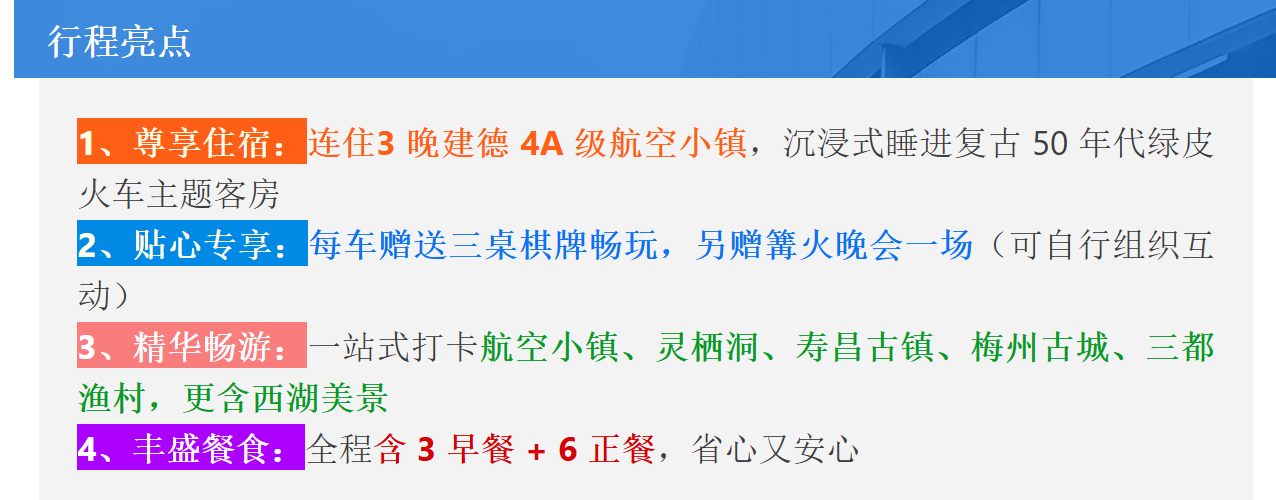 行程亮点

1、尊享住宿：连住3 晚建德 4A 级航空小镇，沉浸式睡进复古 50 年代绿皮火车主题客房

2、贴心专享：每车赠送三桌棋牌畅玩，另赠篝火晚会一场（可自行组织互动）

3、精华畅游：一站式打卡航空小镇、灵栖洞、寿昌古镇、梅州古城、三都渔村，更含西湖美景

4、丰盛餐食：全程含 3 早餐 + 6 正餐，省心又安心